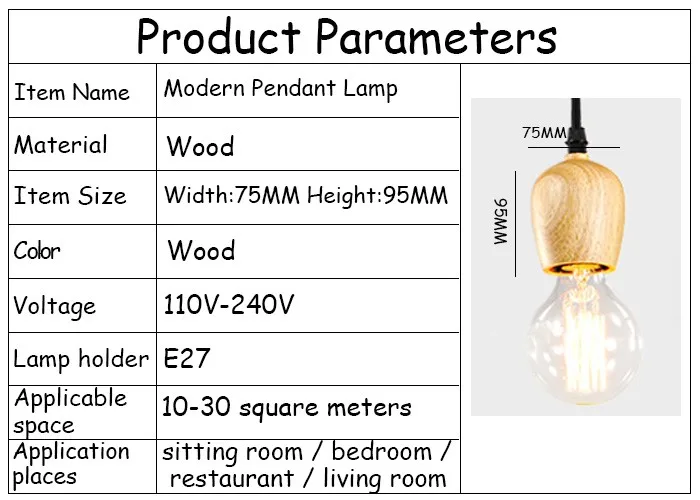 Product Parameters

| Item Name | Modern Pendant Lamp |
|---|---|
| Material | Wood |
| Item Size | Width:75MM Height:95MM |
| Color | Wood |
| Voltage | 110V-240V |
| Lamp holder | E27 |
| Applicable space | 10-30 square meters |
| Application places | sitting room / bedroom / restaurant / living room |

75MM

95MM